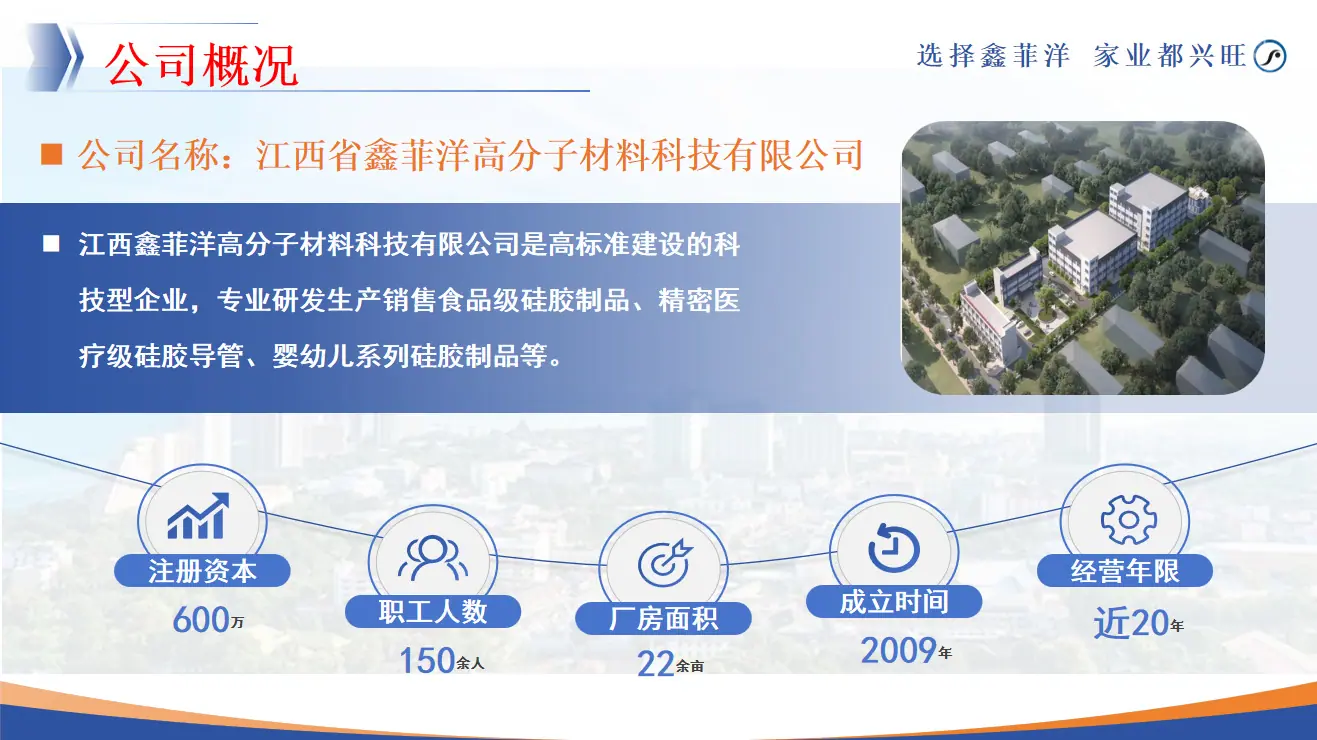 公司概况

选择鑫菲洋 家业都兴旺

■ 公司名称：江西省鑫菲洋高分子材料科技有限公司

■ 江西鑫菲洋高分子材料科技有限公司是高标准建设的科技型企业，专业研发生产销售食品级硅胶制品、精密医疗级硅胶导管、婴幼儿系列硅胶制品等。

注册资本
600万

职工人数
150余人

厂房面积
22余亩

成立时间
2009年

经营年限
近20年